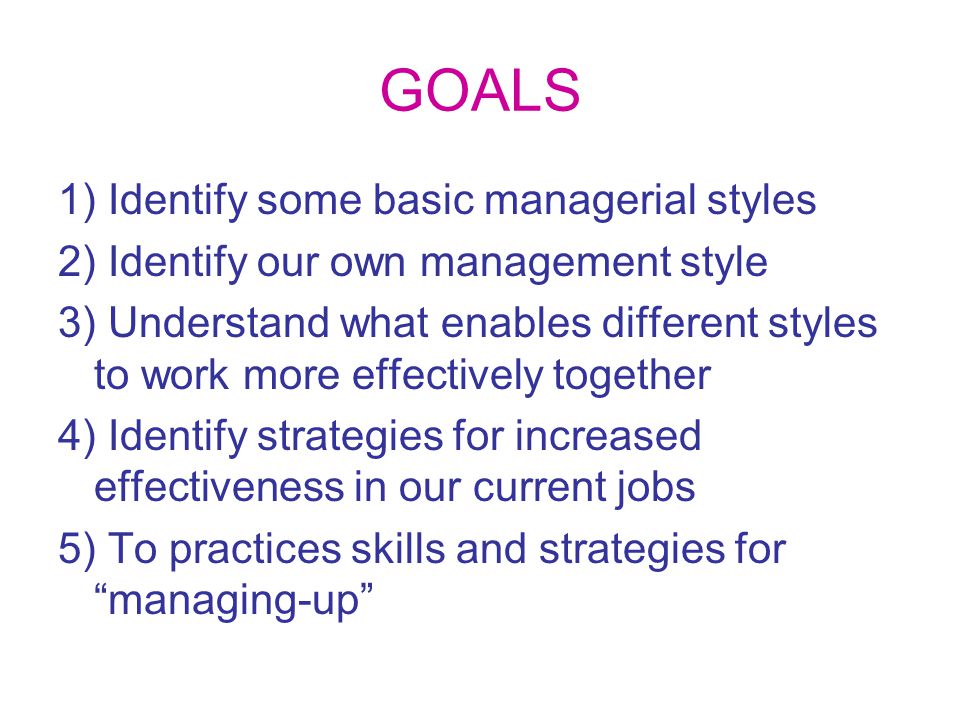 GOALS

1) Identify some basic managerial styles
2) Identify our own management style
3) Understand what enables different styles to work more effectively together
4) Identify strategies for increased effectiveness in our current jobs
5) To practices skills and strategies for “managing-up”